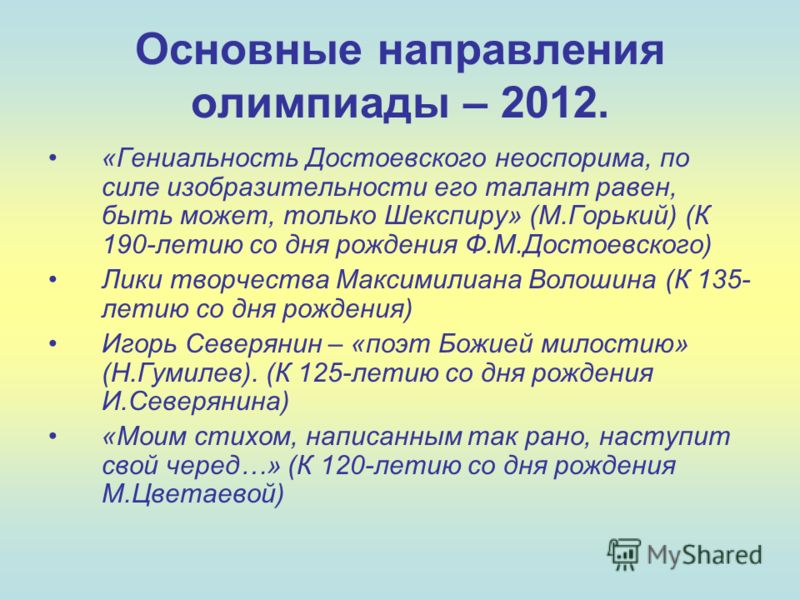 Основные направления олимпиады – 2012.

• «Гениальность Достоевского неоспорима, по силе изобразительности его талант равен, быть может, только Шекспиру» (М.Горький) (К 190-летию со дня рождения Ф.М.Достоевского)

• Лики творчества Максимилиана Волошина (К 135-летию со дня рождения)

• Игорь Северянин – «поэт Божией милостию» (Н.Гумилев). (К 125-летию со дня рождения И.Северянина)

• «Моим стихом, написанным так рано, наступит свой черед…» (К 120-летию со дня рождения М.Цветаевой)

MyShared